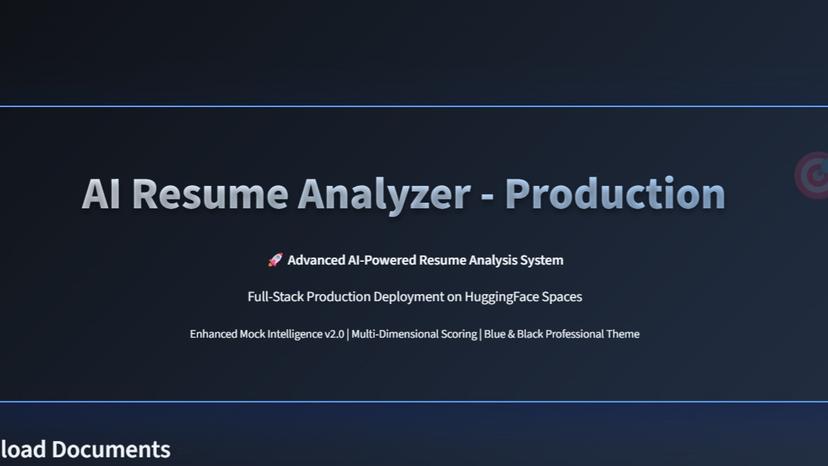 AI Resume Analyzer - Production

🚀 Advanced AI-Powered Resume Analysis System

Full-Stack Production Deployment on HuggingFace Spaces

Enhanced Mock Intelligence v2.0 | Multi-Dimensional Scoring | Blue & Black Professional Theme

load Documents